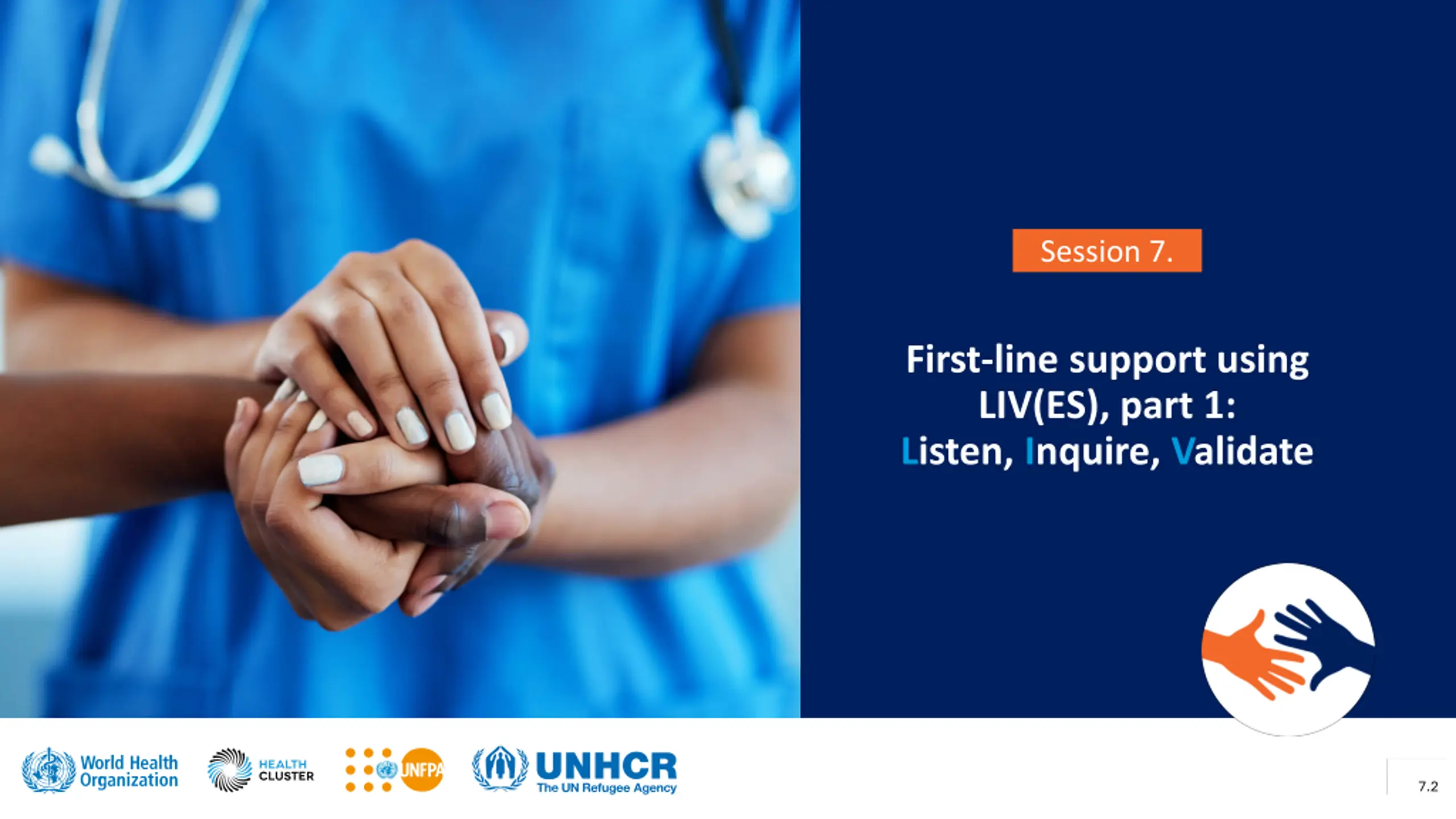 Session 7.

First-line support using LIV(ES), part 1: Listen, Inquire, Validate

World Health Organization

HEALTH CLUSTER

UNFPA

UNHCR
The UN Refugee Agency

7.2